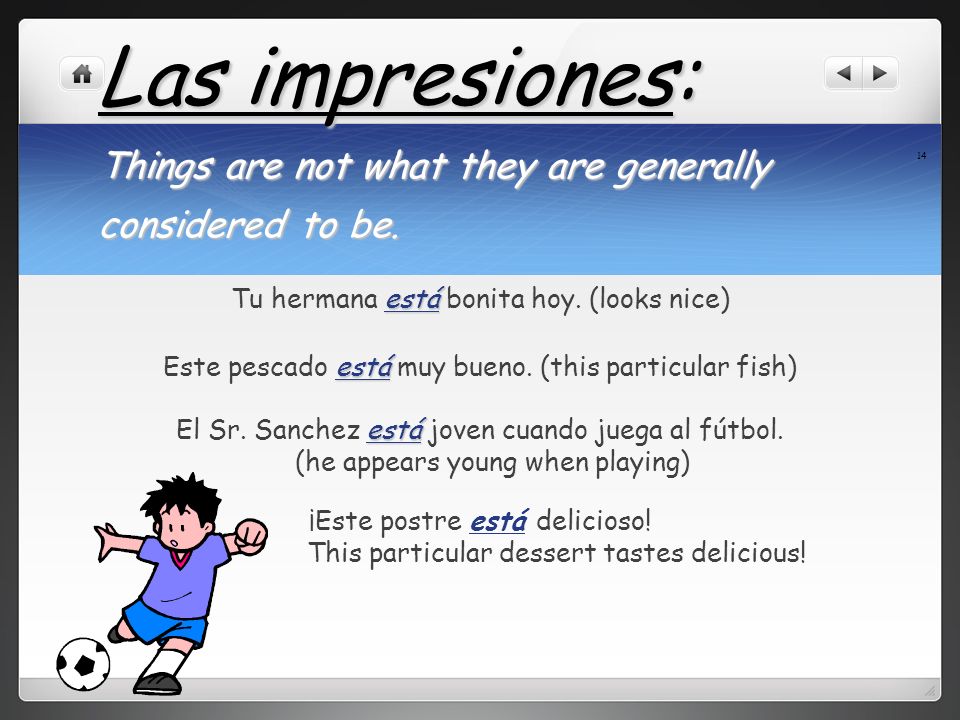 Las impresiones:

Things are not what they are generally considered to be.

14

Tu hermana está bonita hoy. (looks nice)

Este pescado está muy bueno. (this particular fish)

El Sr. Sanchez está joven cuando juega al fútbol. (he appears young when playing)

¡Este postre está delicioso! This particular dessert tastes delicious!